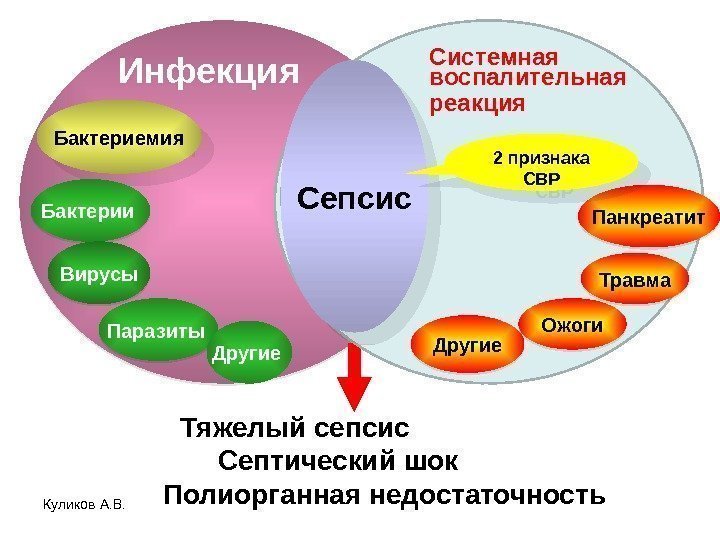 Инфекция

Бактериемия

Бактерии

Вирусы

Паразиты

Другие

Сепсис

Системная воспалительная реакция

2 признака СВР

Панкреатит

Травма

Ожоги

Другие

Тяжелый сепсис

Септический шок

Полиорганная недостаточность

Куликов А.В.